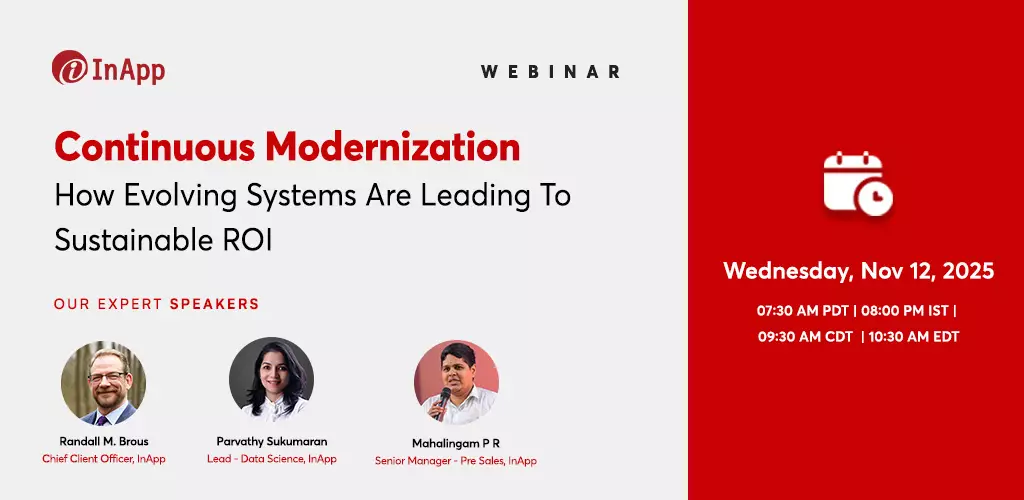 InApp

WEBINAR

Continuous Modernization
How Evolving Systems Are Leading To Sustainable ROI

OUR EXPERT SPEAKERS

Randall M. Brous
Chief Client Officer, InApp

Parvathy Sukumaran
Lead - Data Science, InApp

Mahalingam P R
Senior Manager - Pre Sales, InApp

Wednesday, Nov 12, 2025

07:30 AM PDT | 08:00 PM IST |
09:30 AM CDT | 10:30 AM EDT